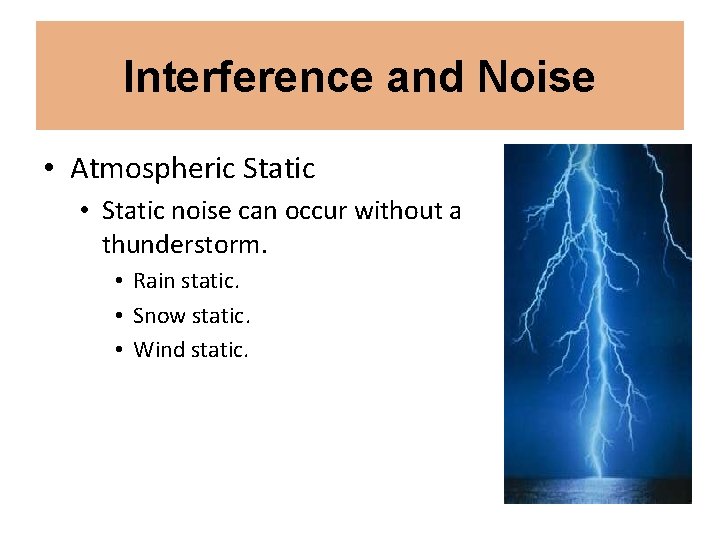 Interference and Noise

• Atmospheric Static
  • Static noise can occur without a thunderstorm.
    • Rain static.
    • Snow static.
    • Wind static.